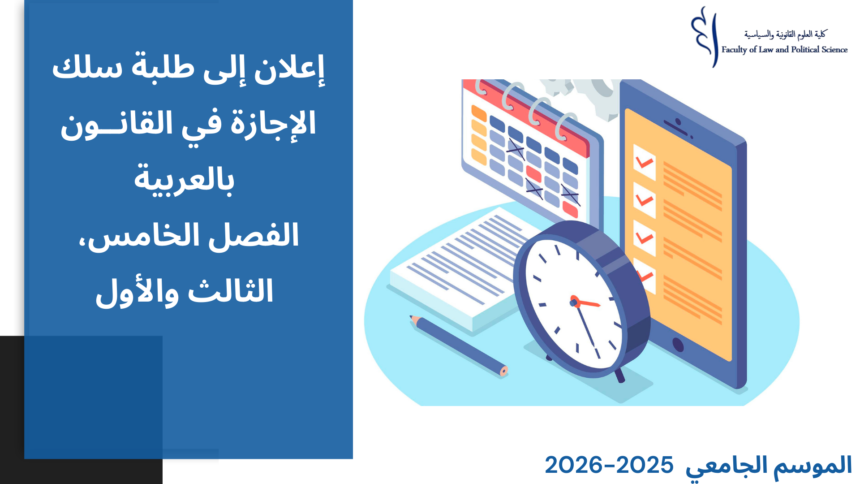 كلية العلوم القانونية والسياسية
Faculty of Law and Political Science

إعلان إلى طلبة سلك الإجازة في القانــون بالعربية الفصل الخامس، الثالث والأول

الموسم الجامعي 2025-2026